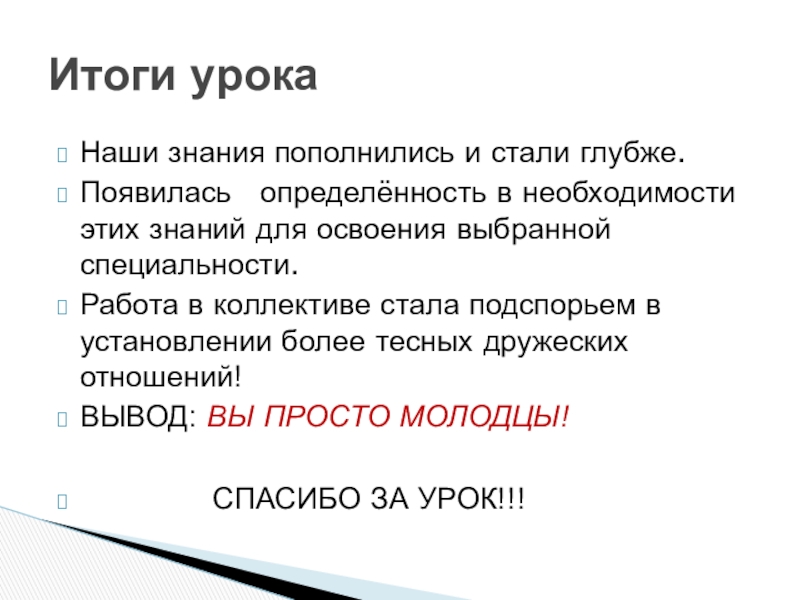 Итоги урока

Наши знания пополнились и стали глубже.

Появилась определённость в необходимости этих знаний для освоения выбранной специальности.

Работа в коллективе стала подспорьем в установлении более тесных дружеских отношений!

ВЫВОД: ВЫ ПРОСТО МОЛОДЦЫ!

СПАСИБО ЗА УРОК!!!